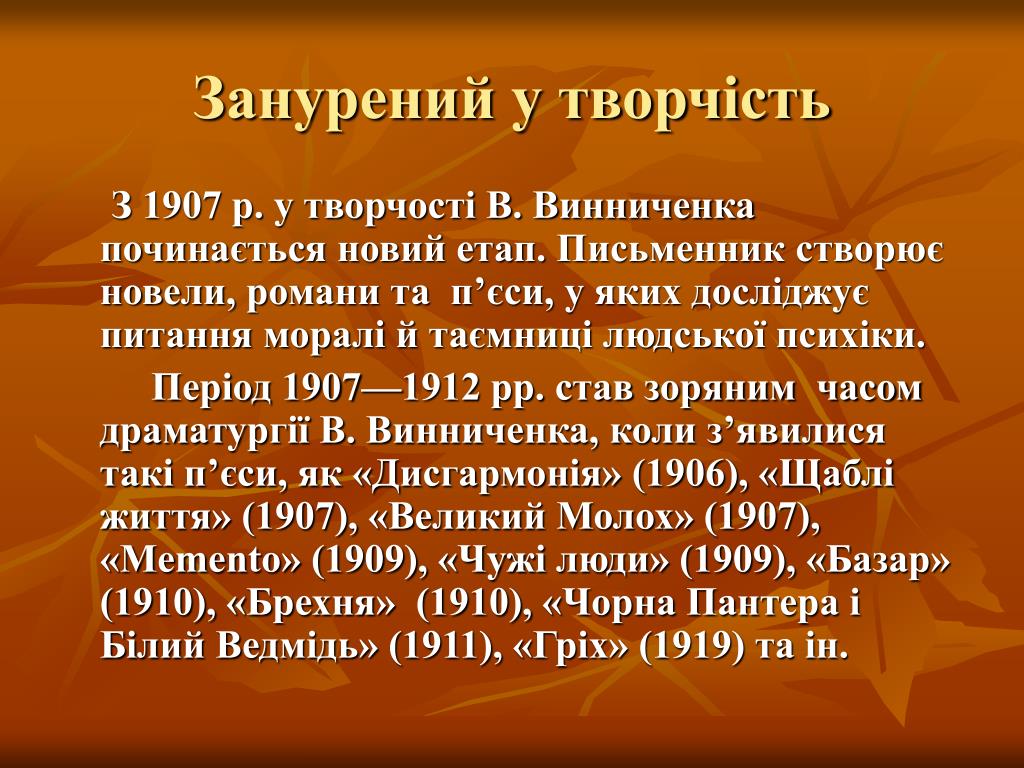 Занурений у творчість

З 1907 р. у творчості В. Винниченка починається новий етап. Письменник створює новели, романи та п’єси, у яких досліджує питання моралі й таємниці людської психіки.

Період 1907—1912 рр. став зоряним часом драматургії В. Винниченка, коли з’явилися такі п’єси, як «Дисгармонія» (1906), «Щаблі життя» (1907), «Великий Молох» (1907), «Memento» (1909), «Чужі люди» (1909), «Базар» (1910), «Брехня» (1910), «Чорна Пантера і Білий Ведмідь» (1911), «Гріх» (1919) та ін.